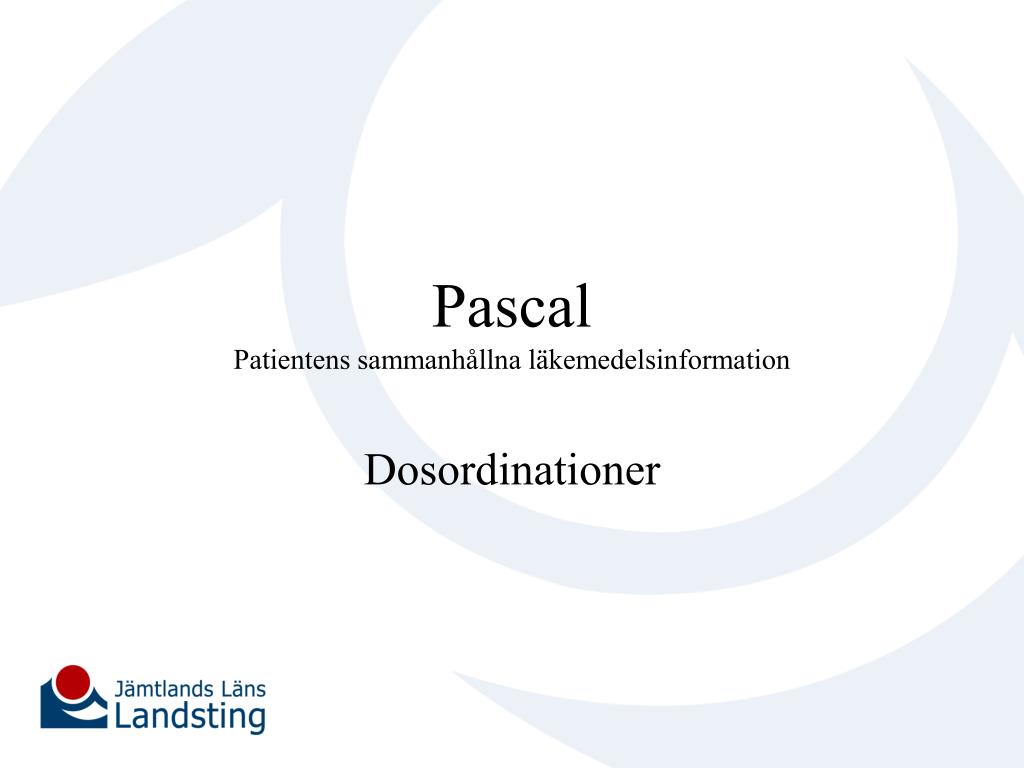 Pascal
Patientens sammanhållna läkemedelsinformation

Dosordinationer

Jämtlands Läns
Landsting